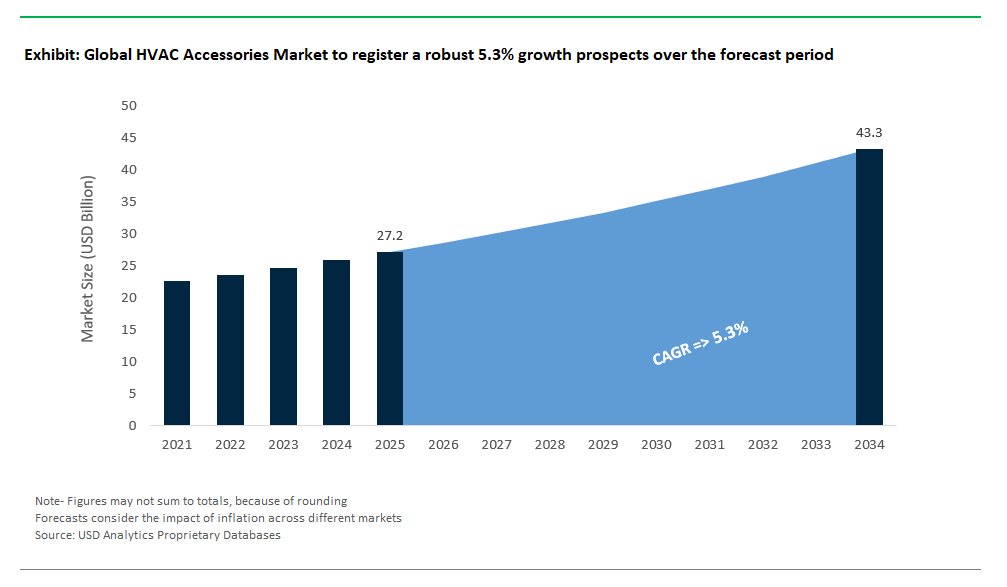 Exhibit: Global HVAC Accessories Market to register a robust 5.3% growth prospects over the forecast period

Market Size (USD Billion)

50
45
40
35
30
25
20
15
10
5
0

27.2

43.3

CAGR => 5.3%

2021 2022 2023 2024 2025 2026 2027 2028 2029 2030 2031 2032 2033 2034

Note- Figures may not sum to totals, because of rounding
Forecasts consider the impact of inflation across different markets
Source: USD Analytics Proprietary Databases